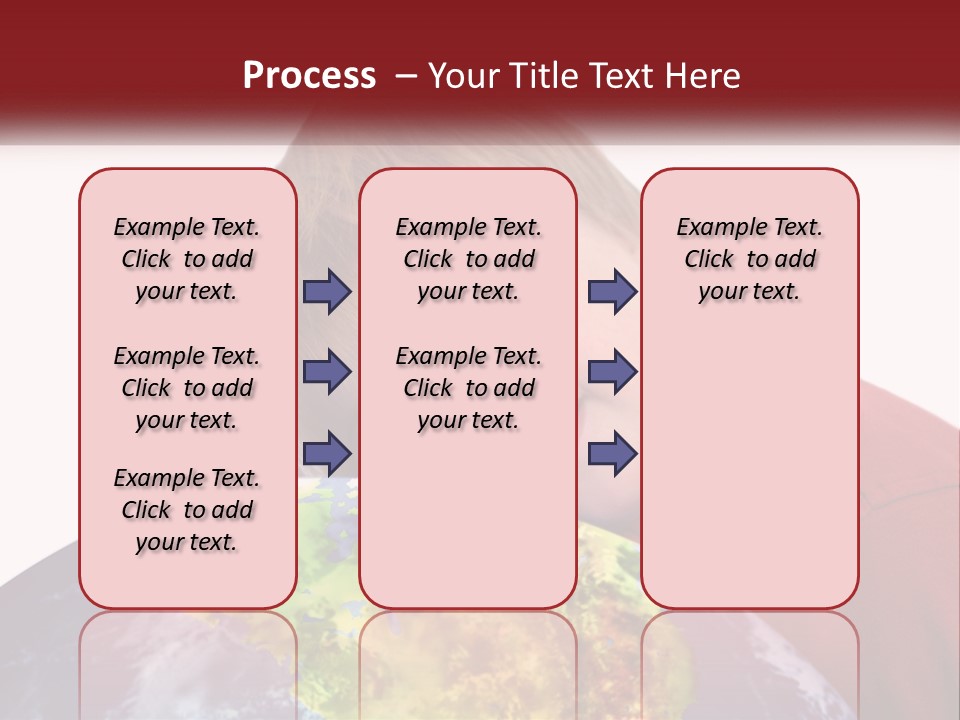 Process – Your Title Text Here

Example Text. Click to add your text.

Example Text. Click to add your text.

Example Text. Click to add your text.

Example Text. Click to add your text.

Example Text. Click to add your text.

Example Text. Click to add your text.